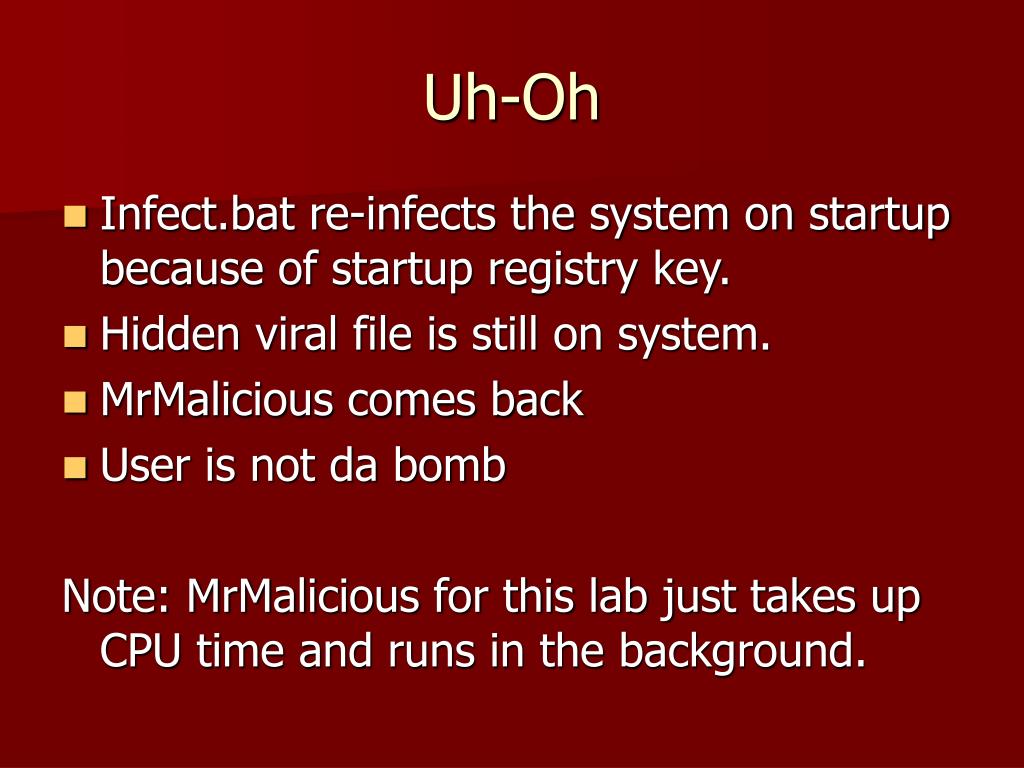 Uh-Oh

Infect.bat re-infects the system on startup because of startup registry key.
Hidden viral file is still on system.
MrMalicious comes back
User is not da bomb

Note: MrMalicious for this lab just takes up CPU time and runs in the background.